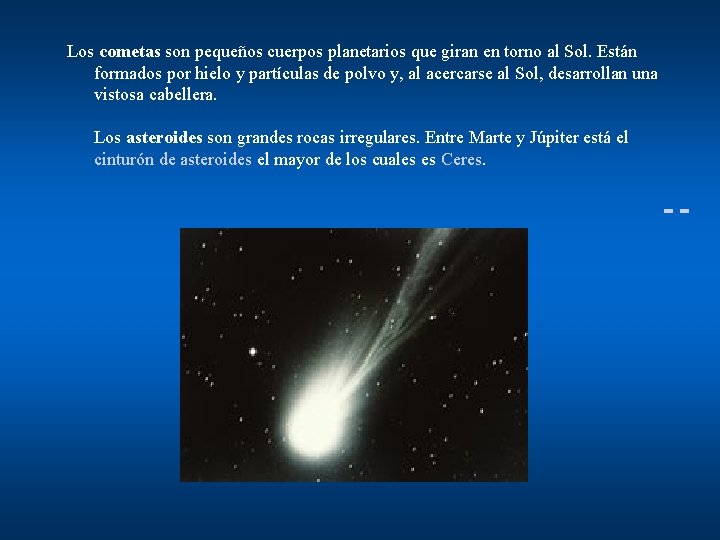 Los cometas son pequeños cuerpos planetarios que giran en torno al Sol. Están formados por hielo y partículas de polvo y, al acercarse al Sol, desarrollan una vistosa cabellera.

Los asteroides son grandes rocas irregulares. Entre Marte y Júpiter está el cinturón de asteroides el mayor de los cuales es Ceres.

--